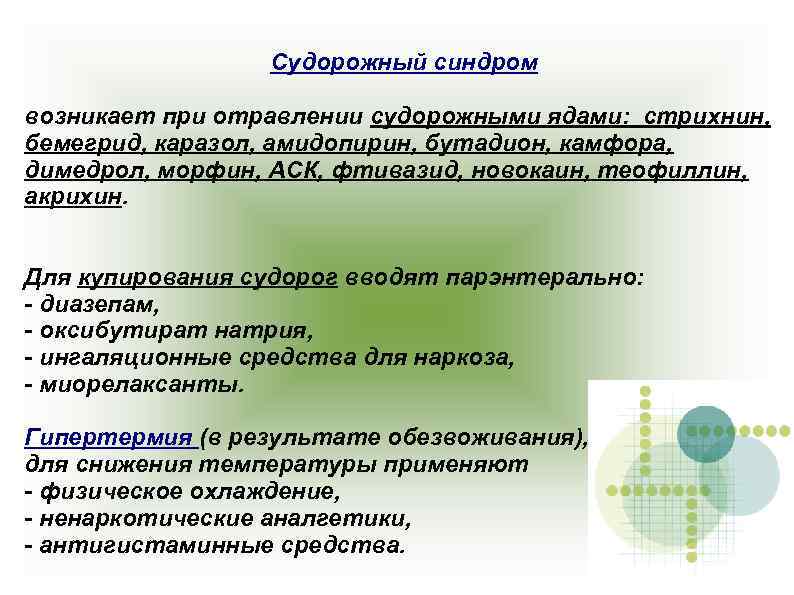 Судорожный синдром

возникает при отравлении судорожными ядами: стрихнин, бемегрид, каразол, амидопирин, бутадион, камфора, димедрол, морфин, АСК, фтивазид, новокаин, теофиллин, акрихин.

Для купирования судорог вводят парэнтерально:
- диазепам,
- оксибутират натрия,
- ингаляционные средства для наркоза,
- миорелаксанты.

Гипертермия (в результате обезвоживания), для снижения температуры применяют
- физическое охлаждение,
- ненаркотические аналгетики,
- антигистаминные средства.